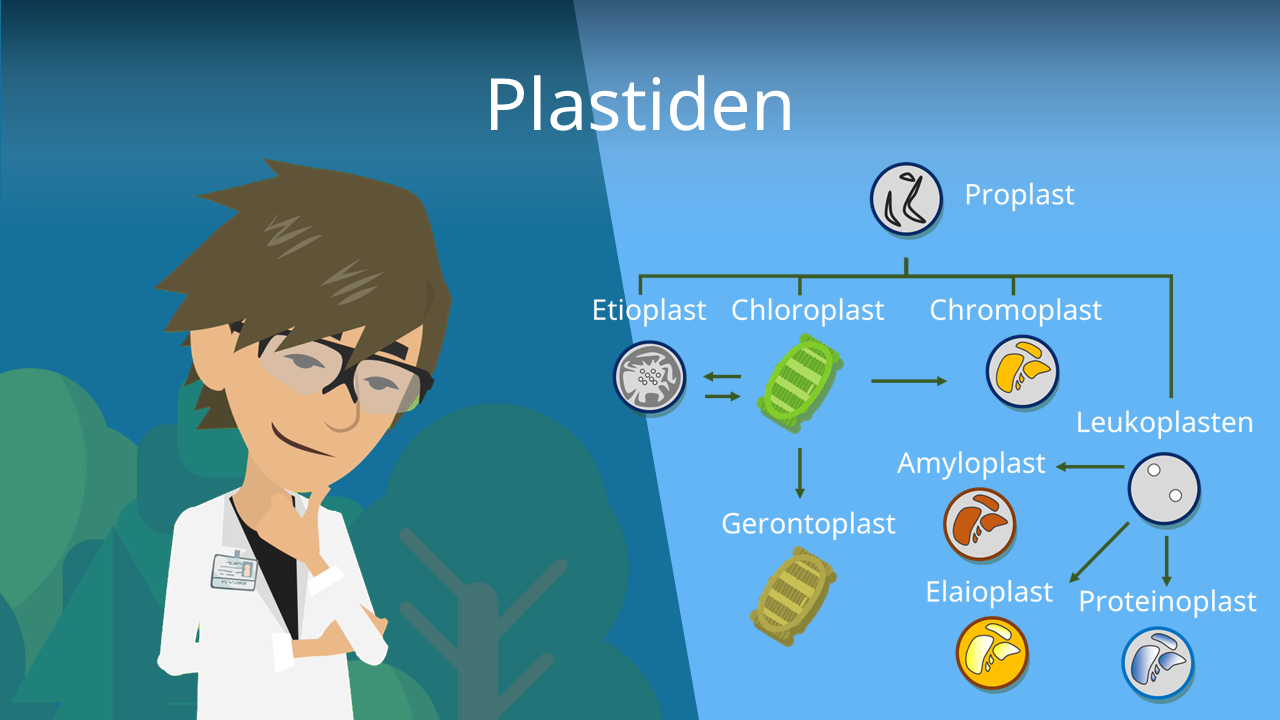 Plastiden

Proplast

Etioplast

Chloroplast

Chromoplast

Leukoplasten

Amyloplast

Gerontoplast

Elaioplast

Proteinoplast